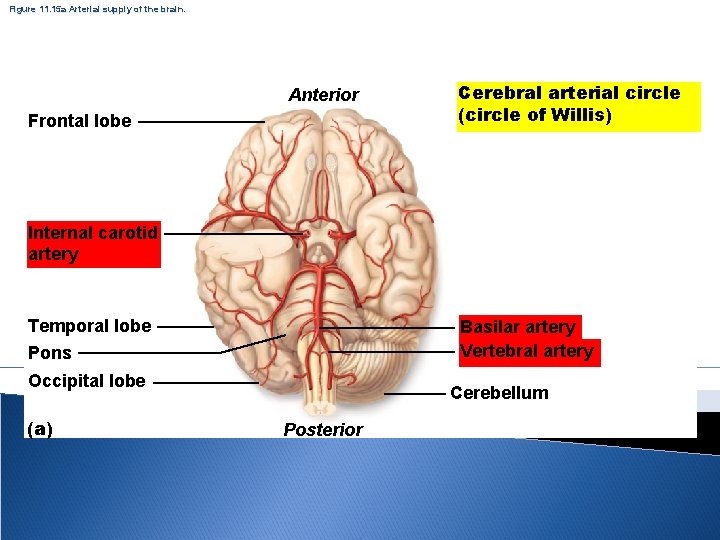 Figure 11.15a Arterial supply of the brain.

Anterior

Cerebral arterial circle (circle of Willis)

Frontal lobe

Internal carotid artery

Temporal lobe

Pons

Occipital lobe

Basilar artery

Vertebral artery

Cerebellum

(a)

Posterior